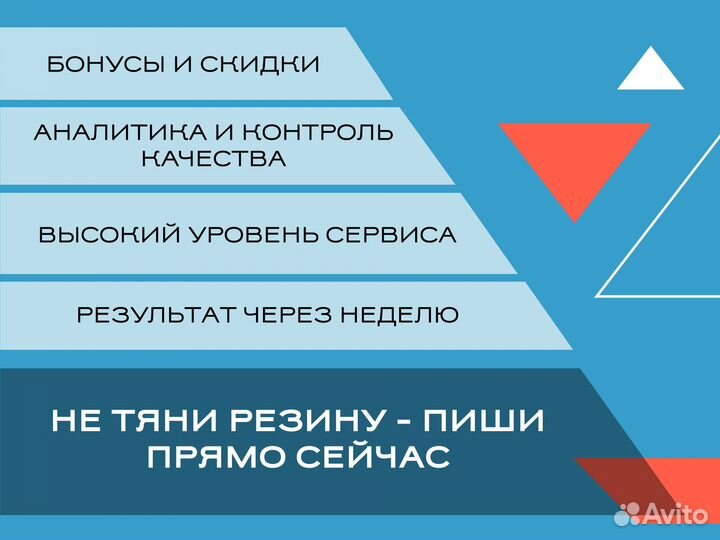 БОНУСЫ И СКИДКИ

АНАЛИТИКА И КОНТРОЛЬ КАЧЕСТВА

ВЫСОКИЙ УРОВЕНЬ СЕРВИСА

РЕЗУЛЬТАТ ЧЕРЕЗ НЕДЕЛЮ

НЕ ТЯНИ РЕЗИНУ - ПИШИ ПРЯМО СЕЙЧАС

Avito